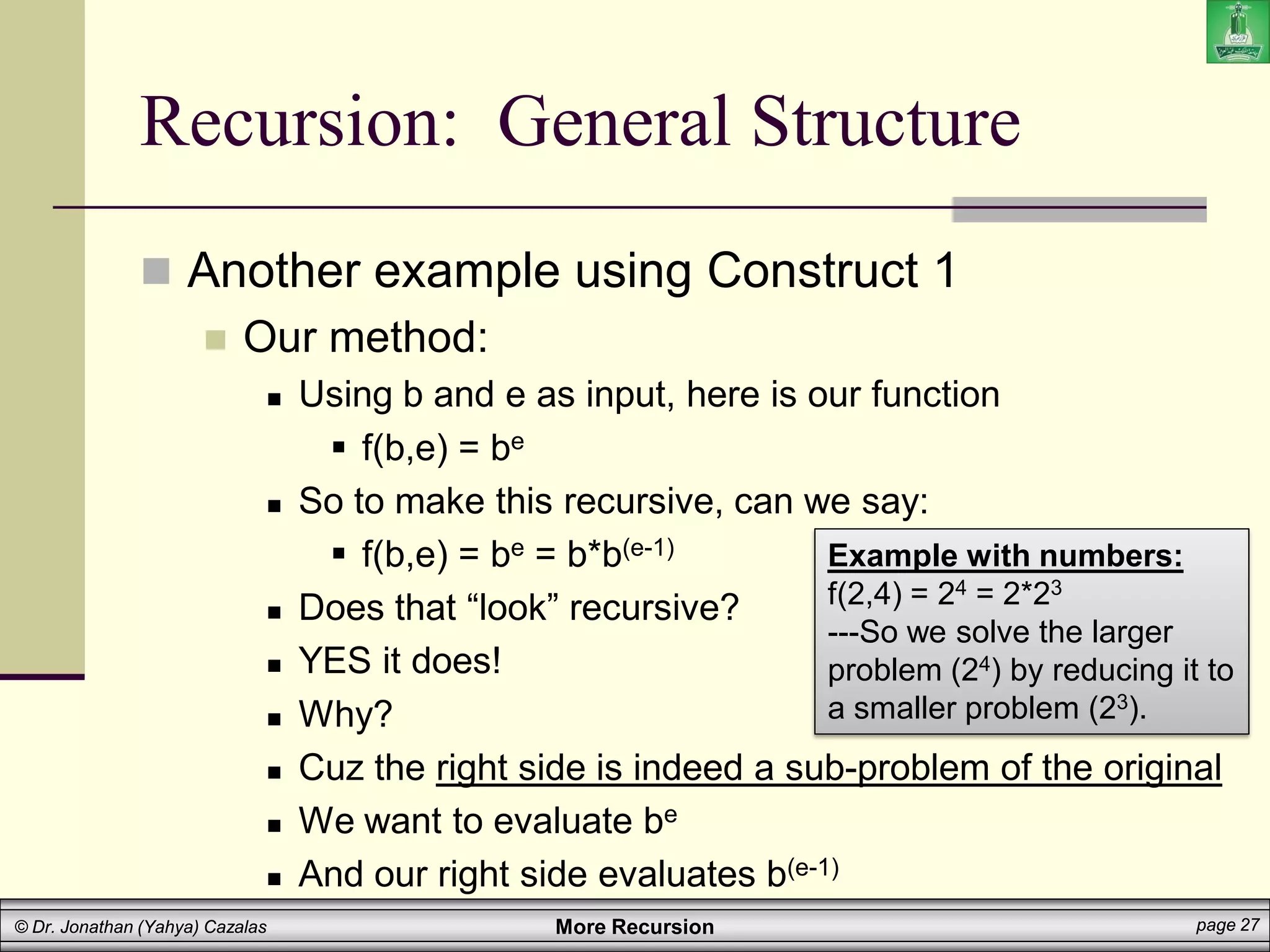 Recursion: General Structure

Another example using Construct 1

Our method:

Using b and e as input, here is our function

$f(b,e) = b^e$

So to make this recursive, can we say:

$f(b,e) = b^e = b*b^{(e-1)}$

Does that “look” recursive?

YES it does!

Why?

Cuz the right side is indeed a sub-problem of the original

We want to evaluate $b^e$

And our right side evaluates $b^{(e-1)}$

Example with numbers:
$f(2,4) = 2^4 = 2*2^3$
---So we solve the larger problem ($2^4$) by reducing it to a smaller problem ($2^3$).

© Dr. Jonathan (Yahya) Cazalas

More Recursion

page 27